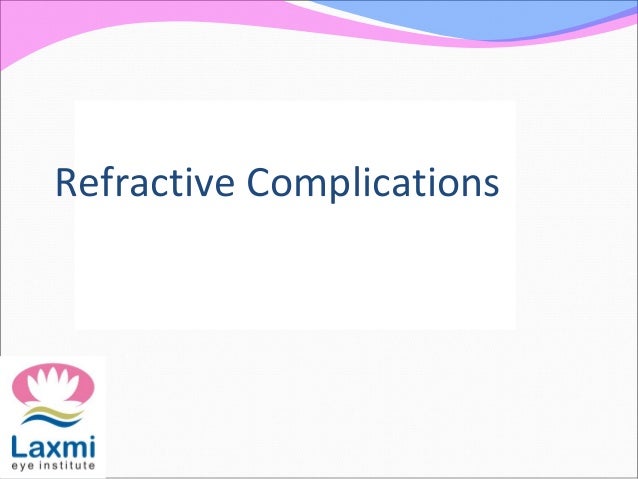 Refractive Complications

Laxmi
eye institute